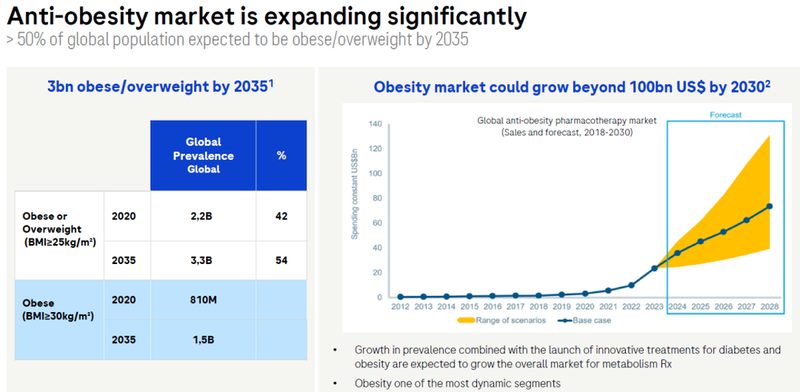 Anti-obesity market is expanding significantly
> 50% of global population expected to be obese/overweight by 2035

3bn obese/overweight by 2035$^1$

| | | Global Prevalence Global | % |
|---|---|---|---|
| Obese or Overweight (BMI≥25kg/m²) | 2020 | 2,2B | 42 |
| | 2035 | 3,3B | 54 |
| Obese (BMI≥30kg/m²) | 2020 | 810M | |
| | 2035 | 1,5B | |

Obesity market could grow beyond 100bn US$ by 2030$^2$

Global anti-obesity pharmacotherapy market
(Sales and forecast, 2018-2030)

Forecast

Spending constant US$Bn

140
120
100
80
60
40
20
0

2012 2013 2014 2015 2016 2017 2018 2019 2020 2021 2022 2023 2024 2025 2026 2027 2028

Range of scenarios
Base case

• Growth in prevalence combined with the launch of innovative treatments for diabetes and obesity are expected to grow the overall market for metabolism Rx

• Obesity one of the most dynamic segments